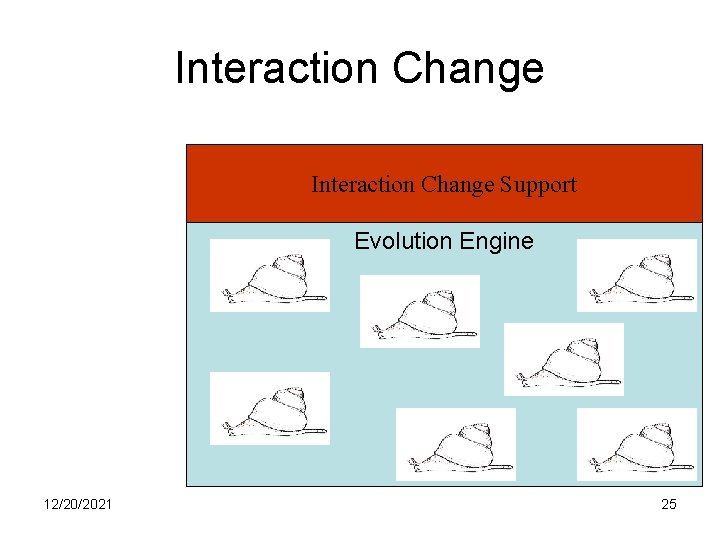 Interaction Change

Interaction Change Support

Evolution Engine

12/20/2021

25